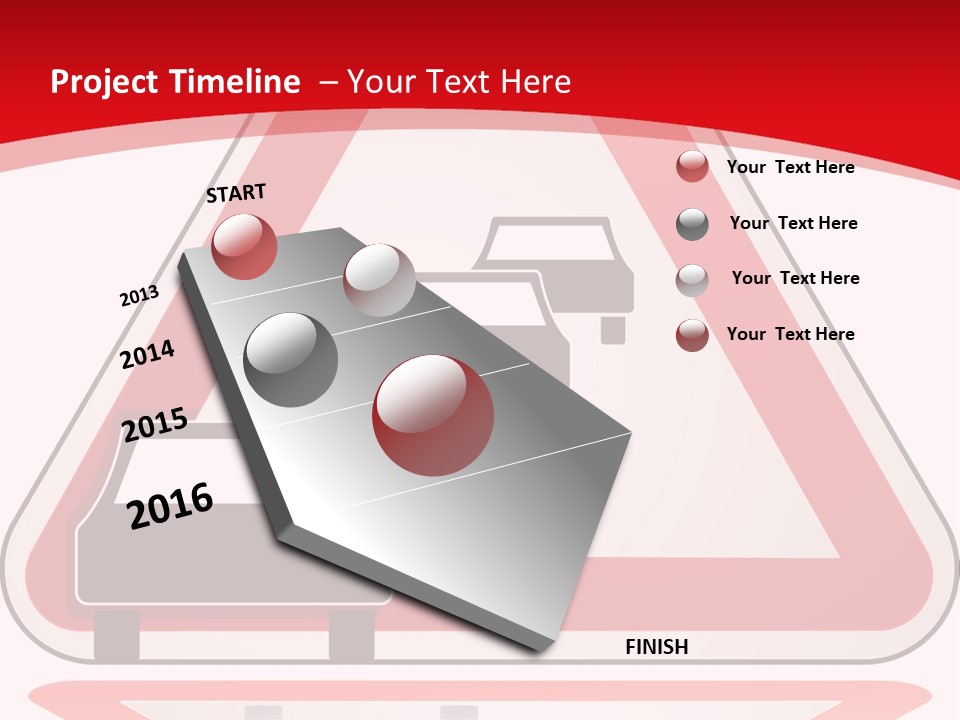 Project Timeline – Your Text Here

START

2013

2014

2015

2016

FINISH

Your Text Here

Your Text Here

Your Text Here

Your Text Here